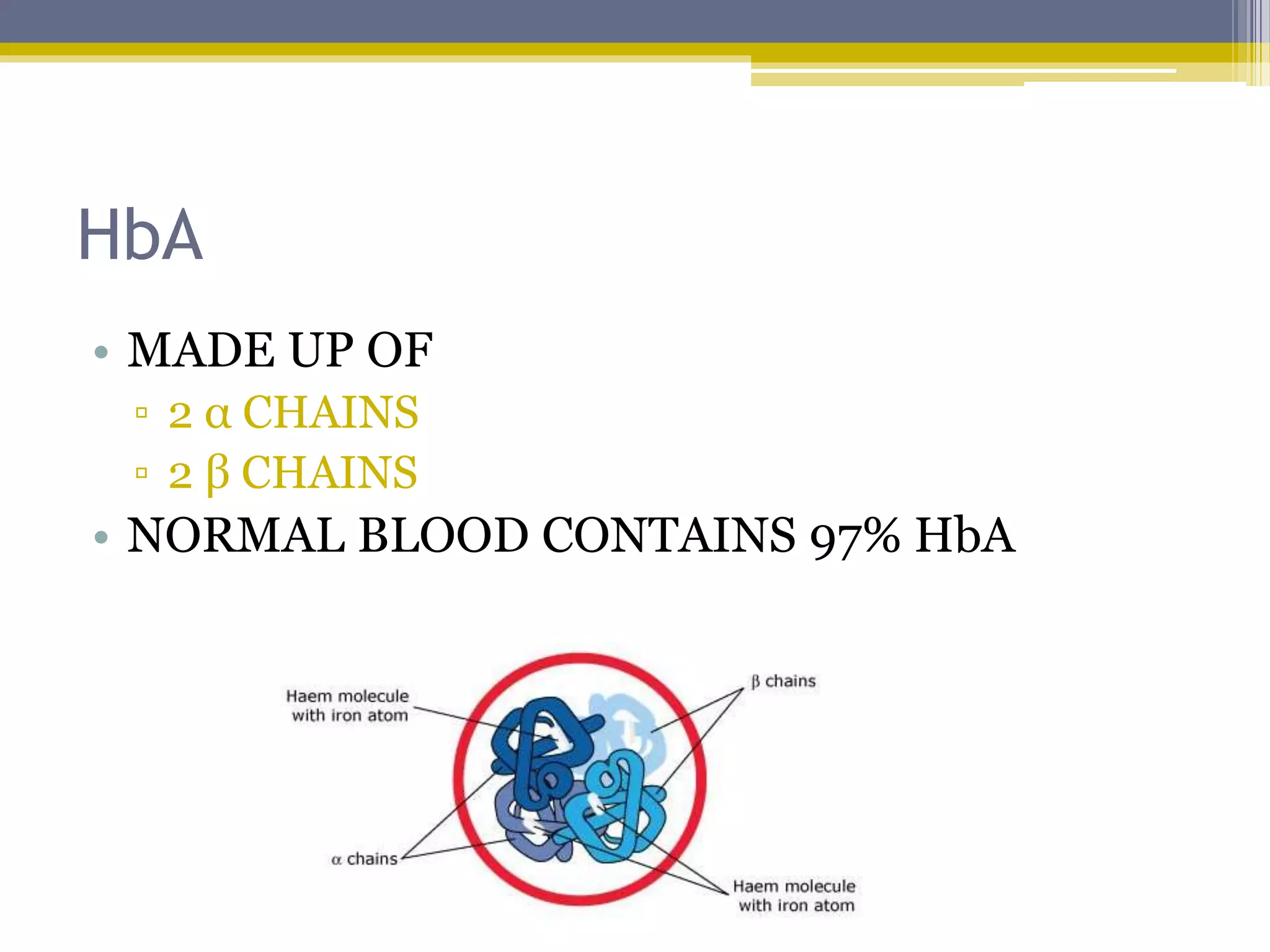 HbA

• MADE UP OF
  ▫ 2 α CHAINS
  ▫ 2 β CHAINS
• NORMAL BLOOD CONTAINS 97% HbA

Haem molecule with iron atom

β chains

α chains

Haem molecule with iron atom